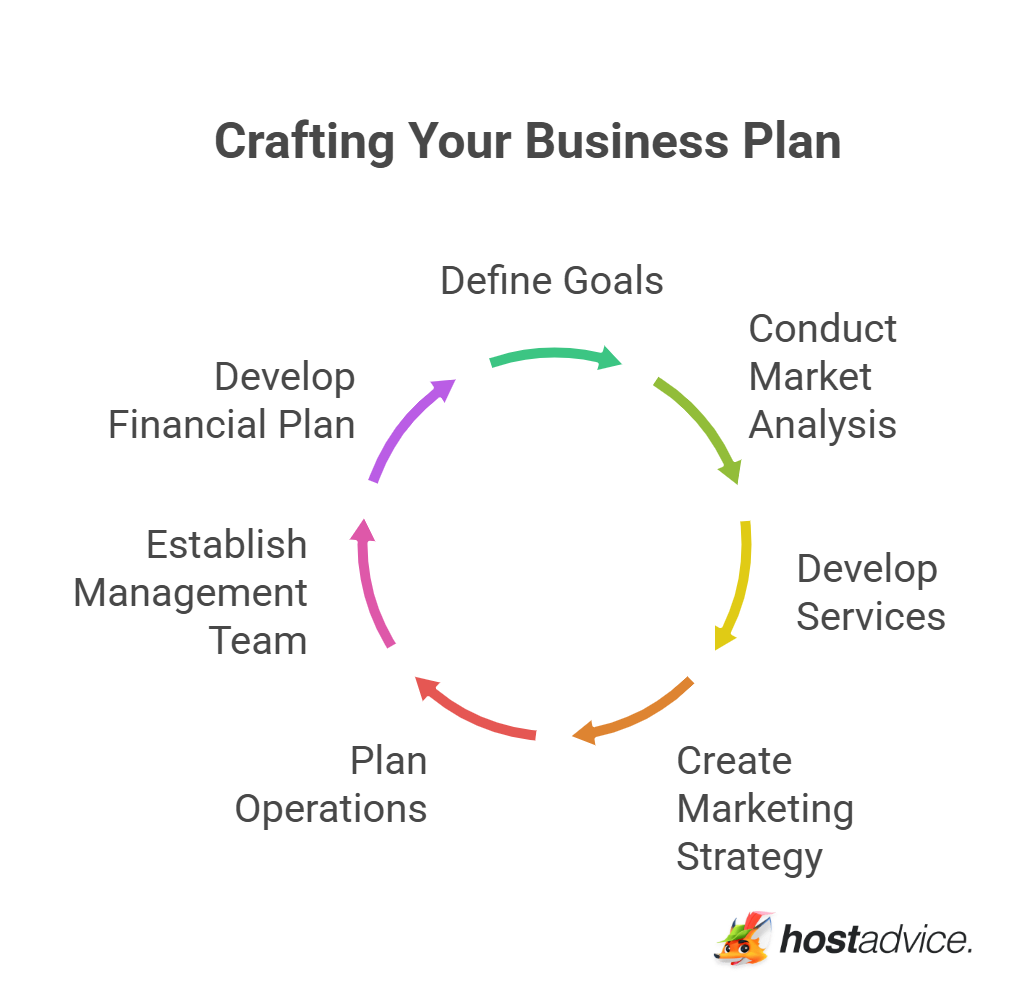 Crafting Your Business Plan

Define Goals

Conduct Market Analysis

Develop Services

Create Marketing Strategy

Plan Operations

Establish Management Team

Develop Financial Plan

hostadvice.